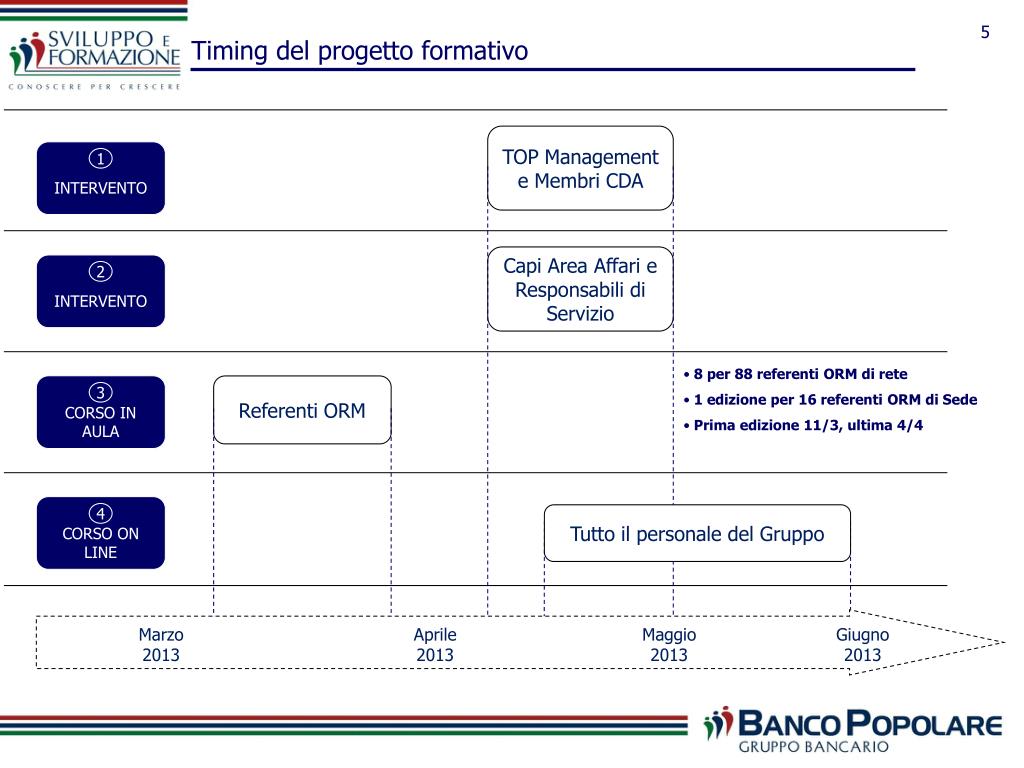 SVILUPPO E FORMAZIONE
CONOSCERE PER CRESCERE

Timing del progetto formativo

5

① INTERVENTO

TOP Management e Membri CDA

② INTERVENTO

Capi Area Affari e Responsabili di Servizio

③ CORSO IN AULA

Referenti ORM

• 8 per 88 referenti ORM di rete
• 1 edizione per 16 referenti ORM di Sede
• Prima edizione 11/3, ultima 4/4

④ CORSO ON LINE

Tutto il personale del Gruppo

Marzo 2013

Aprile 2013

Maggio 2013

Giugno 2013

BANCO POPOLARE
GRUPPO BANCARIO